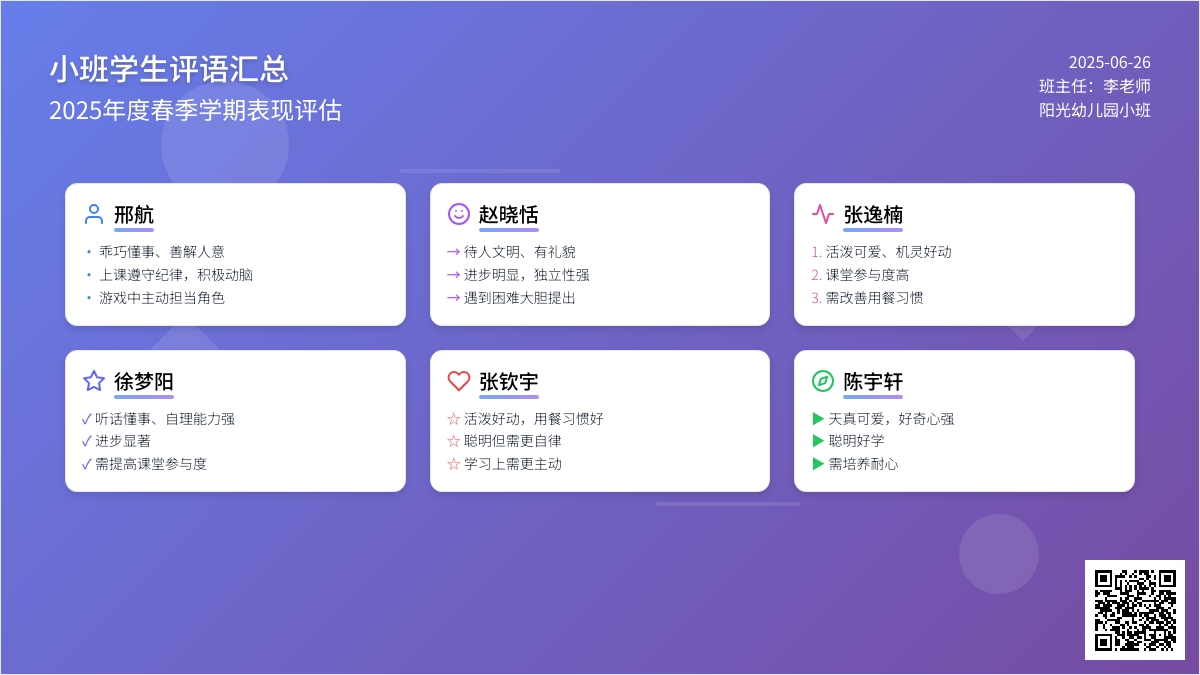 小班学生评语汇总
2025年度春季学期表现评估

2025-06-26
班主任：李老师
阳光幼儿园小班

邢航
• 乖巧懂事、善解人意
• 上课遵守纪律，积极动脑
• 游戏中主动担当角色

赵晓恬
→ 待人文明、有礼貌
→ 进步明显，独立性强
→ 遇到困难大胆提出

张逸楠
1. 活泼可爱、机灵好动
2. 课堂参与度高
3. 需改善用餐习惯

徐梦阳
✓ 听话懂事、自理能力强
✓ 进步显著
✓ 需提高课堂参与度

张钦宇
☆ 活泼好动，用餐习惯好
☆ 聪明但需更自律
☆ 学习上需更主动

陈宇轩
▶ 天真可爱，好奇心强
▶ 聪明好学
▶ 需培养耐心